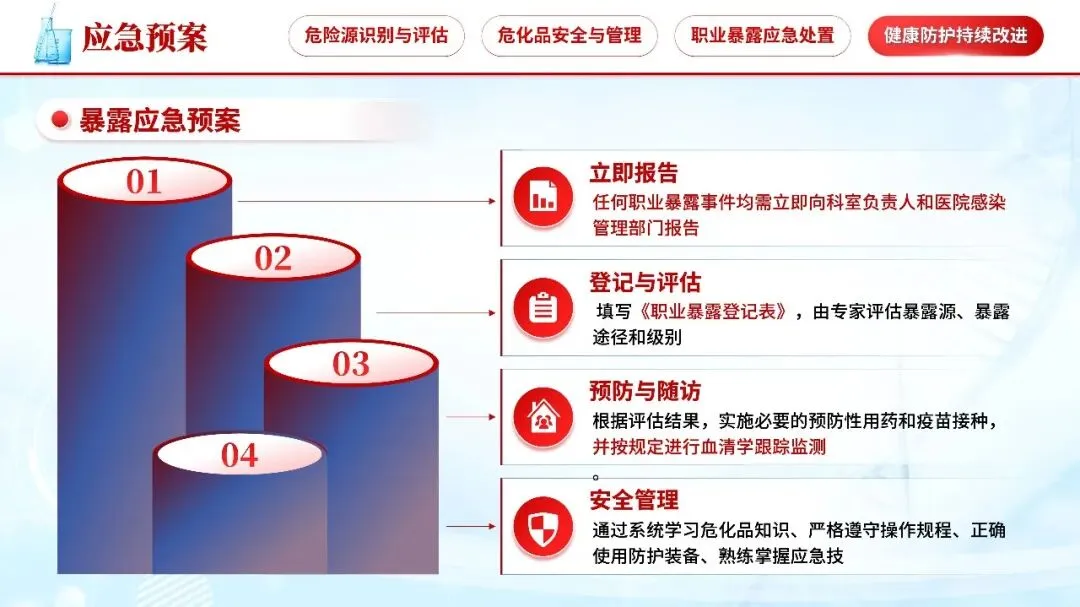 应急预案

危险源识别与评估

危化品安全与管理

职业暴露应急处置

健康防护持续改进

暴露应急预案

01

02

03

04

立即报告

任何职业暴露事件均需立即向科室负责人和医院感染管理部门报告

登记与评估

填写《职业暴露登记表》，由专家评估暴露源、暴露途径和级别

预防与随访

根据评估结果，实施必要的预防性用药和疫苗接种，并按规定进行血清学跟踪监测

。

安全管理

通过系统学习危化品知识、严格遵守操作规程、正确使用防护装备、熟练掌握应急技